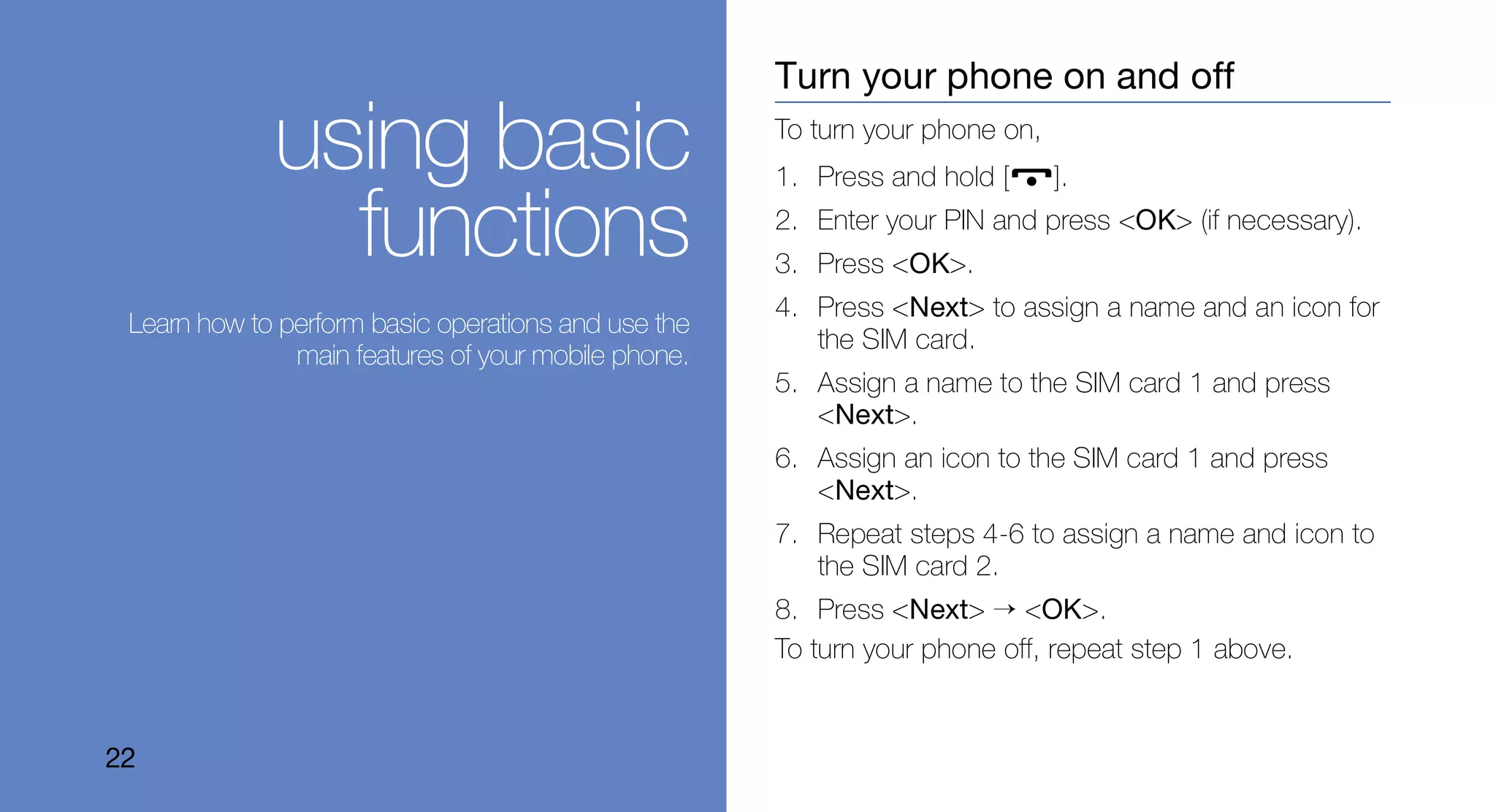 using basic functions

Learn how to perform basic operations and use the main features of your mobile phone.

22

Turn your phone on and off

To turn your phone on,

1. Press and hold [ ].
2. Enter your PIN and press <OK> (if necessary).
3. Press <OK>.
4. Press <Next> to assign a name and an icon for the SIM card.
5. Assign a name to the SIM card 1 and press <Next>.
6. Assign an icon to the SIM card 1 and press <Next>.
7. Repeat steps 4-6 to assign a name and icon to the SIM card 2.
8. Press <Next> → <OK>.

To turn your phone off, repeat step 1 above.